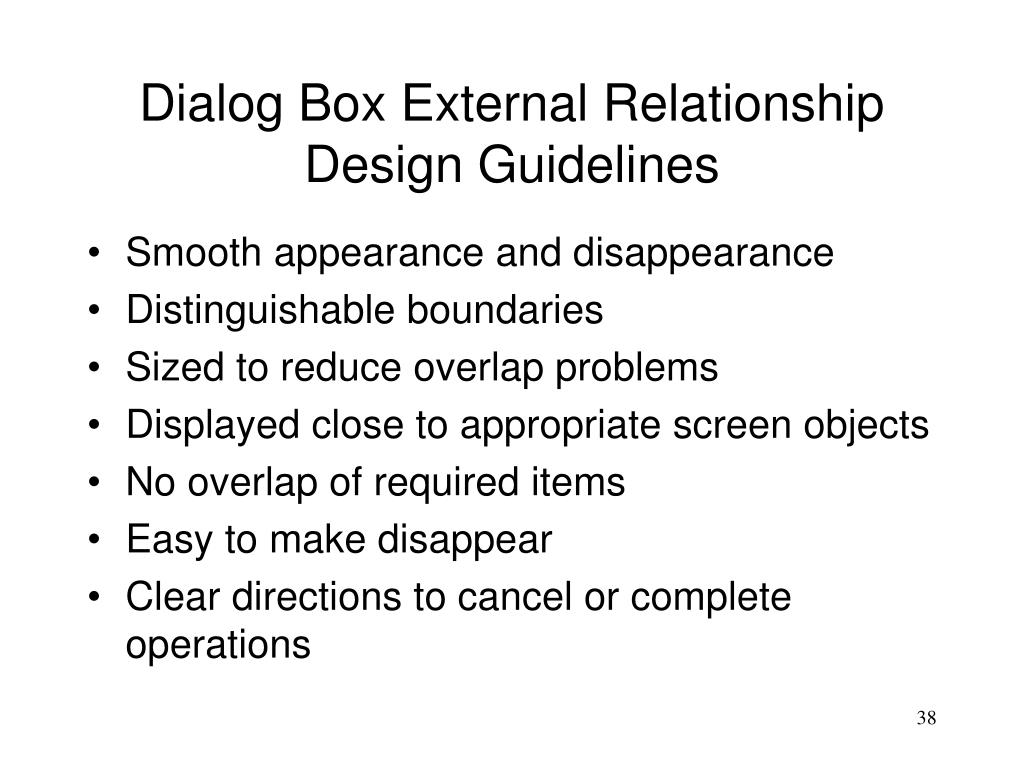 Dialog Box External Relationship Design Guidelines

• Smooth appearance and disappearance
• Distinguishable boundaries
• Sized to reduce overlap problems
• Displayed close to appropriate screen objects
• No overlap of required items
• Easy to make disappear
• Clear directions to cancel or complete operations

38